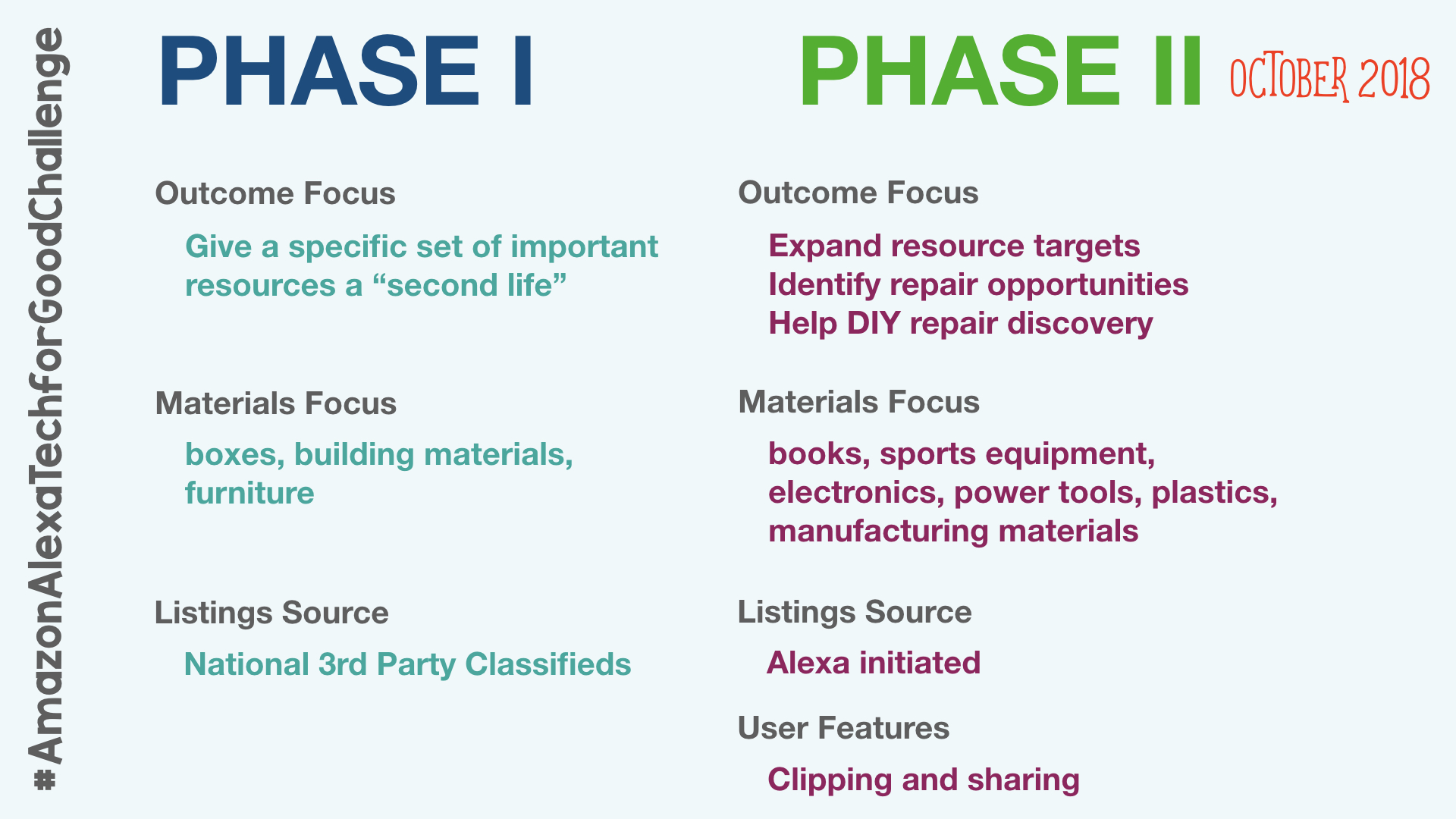 #AmazonAlexaTechforGoodChallenge

PHASE I

Outcome Focus

Give a specific set of important resources a “second life”

Materials Focus

boxes, building materials, furniture

Listings Source

National 3rd Party Classifieds

PHASE II

OCTOBER 2018

Outcome Focus

Expand resource targets
Identify repair opportunities
Help DIY repair discovery

Materials Focus

books, sports equipment, electronics, power tools, plastics, manufacturing materials

Listings Source

Alexa initiated

User Features

Clipping and sharing